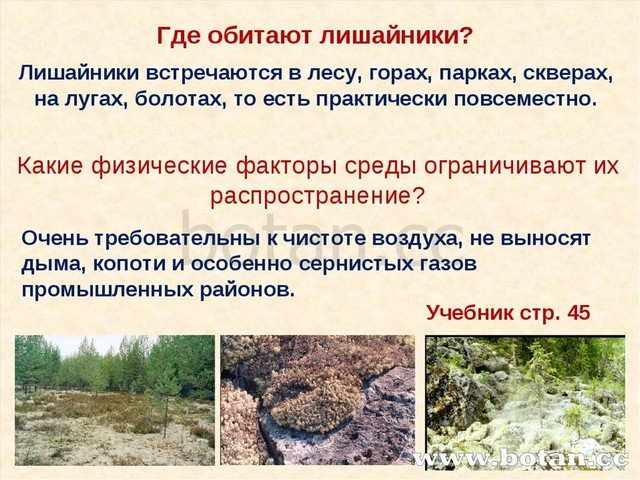 Где обитают лишайники?

Лишайники встречаются в лесу, горах, парках, скверах, на лугах, болотах, то есть практически повсеместно.

Какие физические факторы среды ограничивают их распространение?

botan.cc

Очень требовательны к чистоте воздуха, не выносят дыма, копоти и особенно сернистых газов промышленных районов.

Учебник стр. 45

www.botan.cc